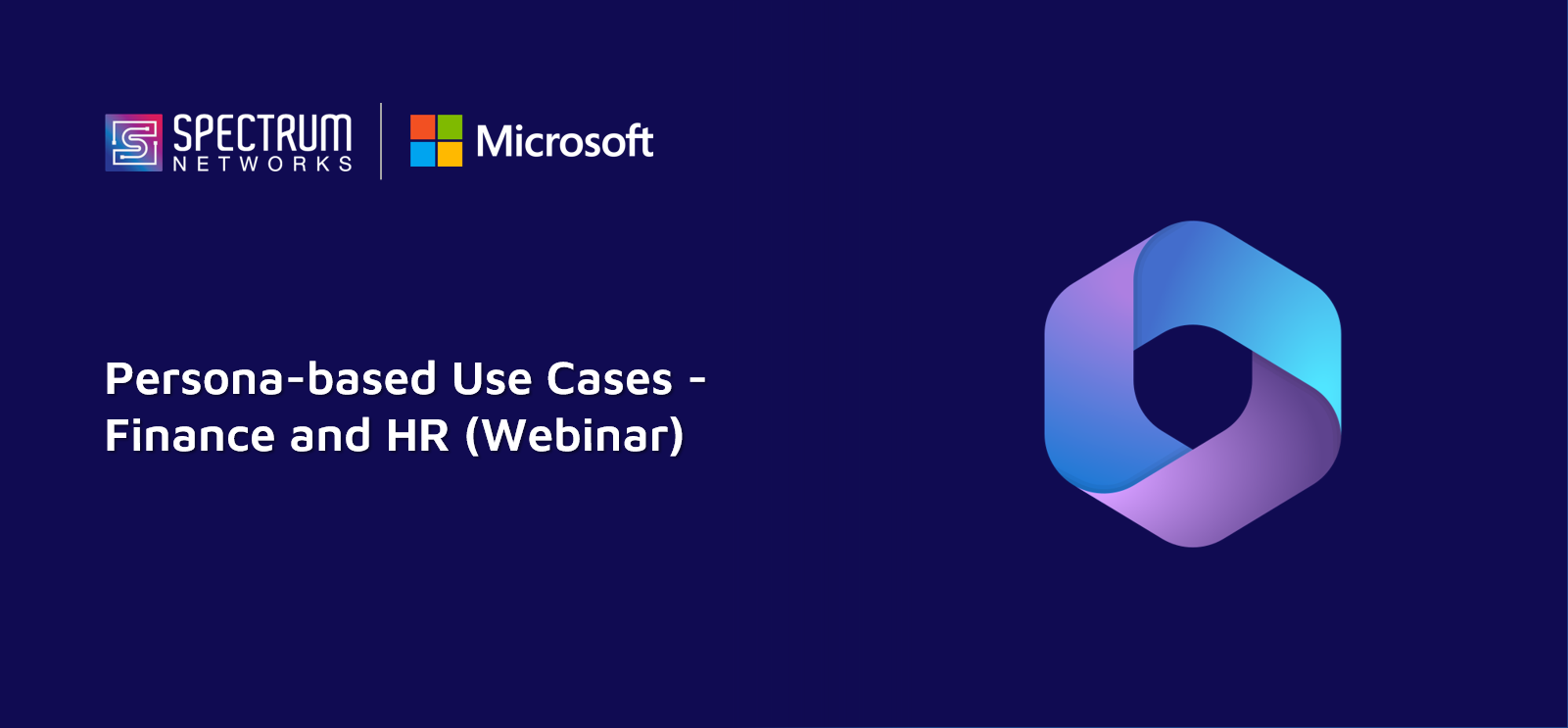 SPECTRUM
NETWORKS

Microsoft

Persona-based Use Cases - Finance and HR (Webinar)